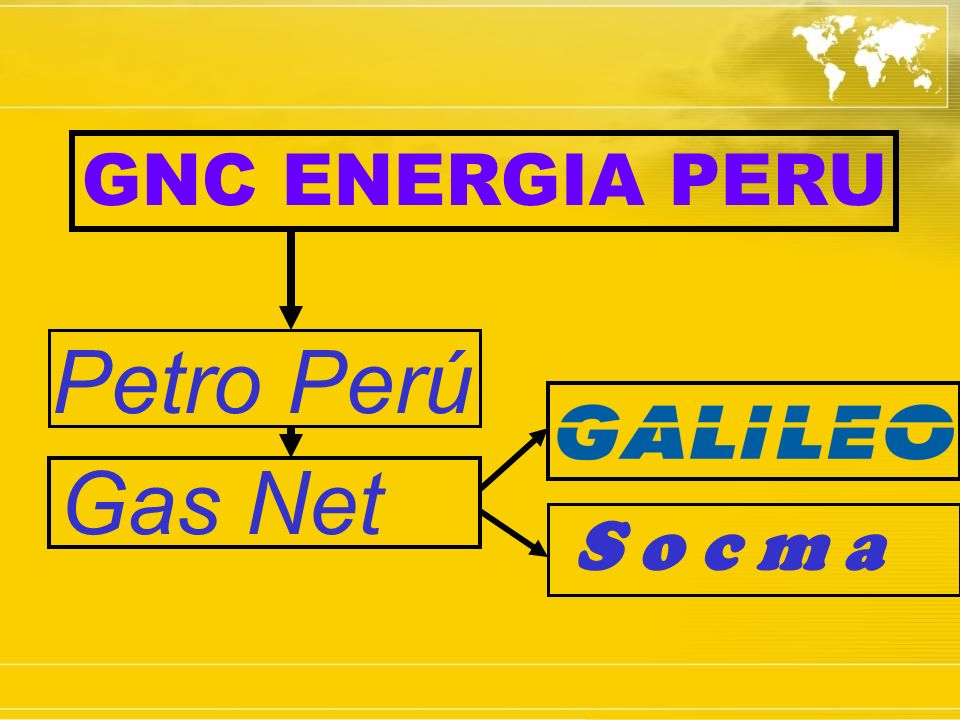 GNC ENERGIA PERU

Petro Perú

Gas Net

GALILEO

Socma